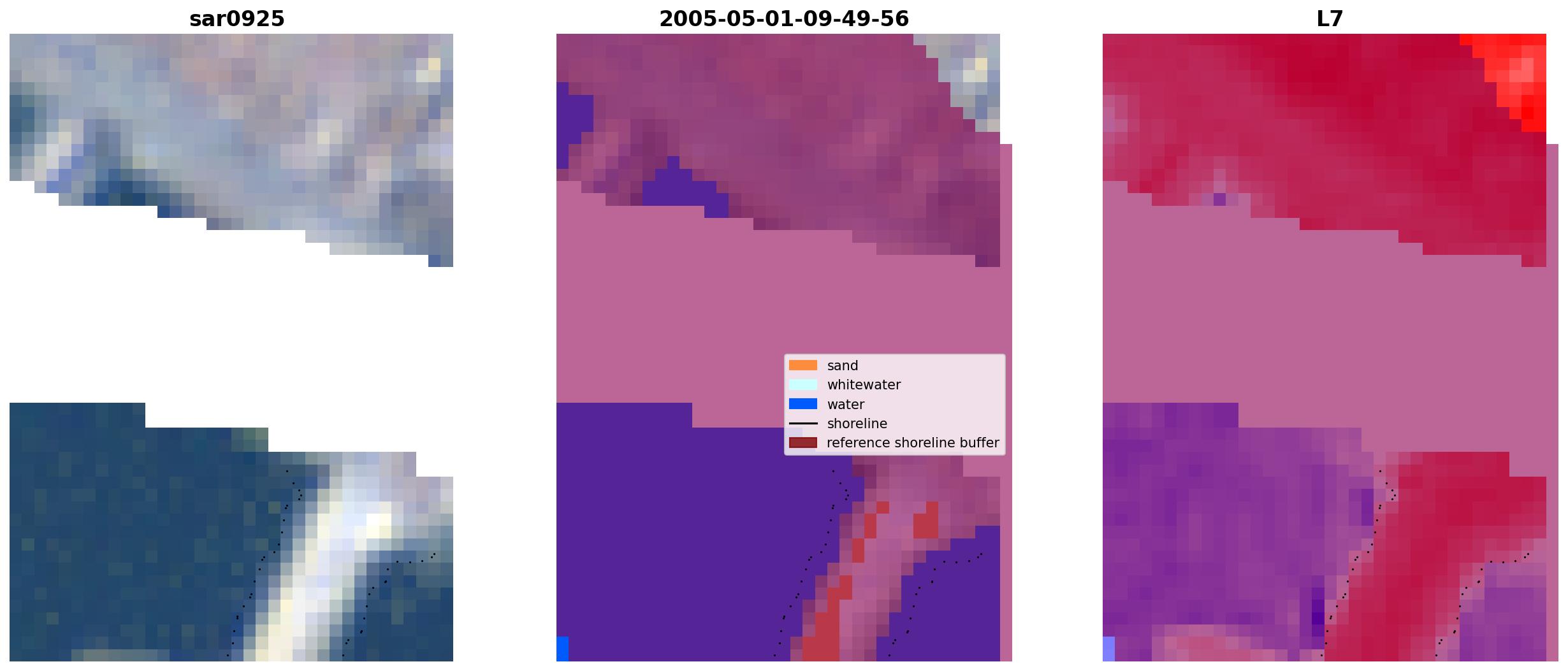 sar0925

2005-05-01-09-49-56

sand
whitewater
water
shoreline
reference shoreline buffer

L7